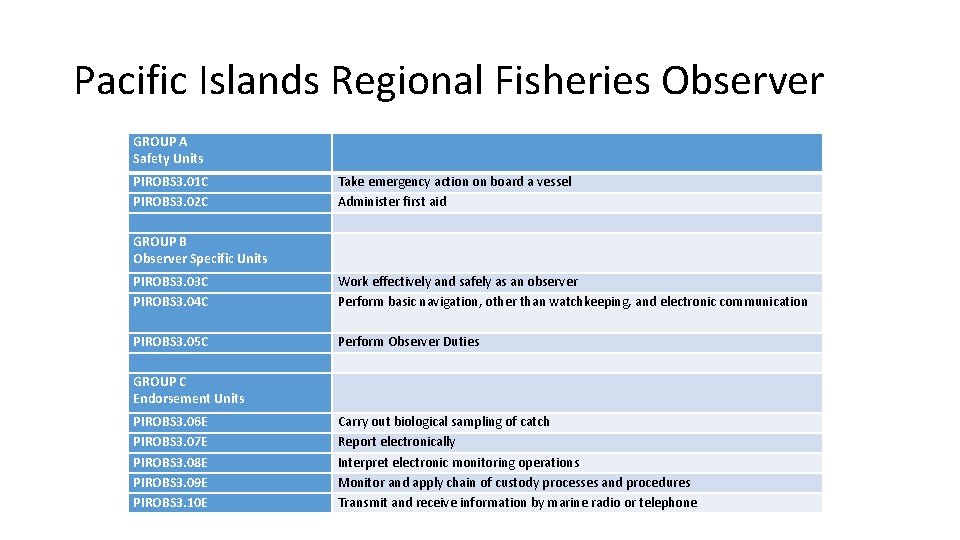 Pacific Islands Regional Fisheries Observer

| GROUP A Safety Units | |
|---|---|
| PIROBS3.01C | Take emergency action on board a vessel |
| PIROBS3.02C | Administer first aid |
| | |
| GROUP B Observer Specific Units | |
| PIROBS3.03C | Work effectively and safely as an observer |
| PIROBS3.04C | Perform basic navigation, other than watchkeeping, and electronic communication |
| PIROBS3.05C | Perform Observer Duties |
| | |
| GROUP C Endorsement Units | |
| PIROBS3.06E | Carry out biological sampling of catch |
| PIROBS3.07E | Report electronically |
| PIROBS3.08E | Interpret electronic monitoring operations |
| PIROBS3.09E | Monitor and apply chain of custody processes and procedures |
| PIROBS3.10E | Transmit and receive information by marine radio or telephone |